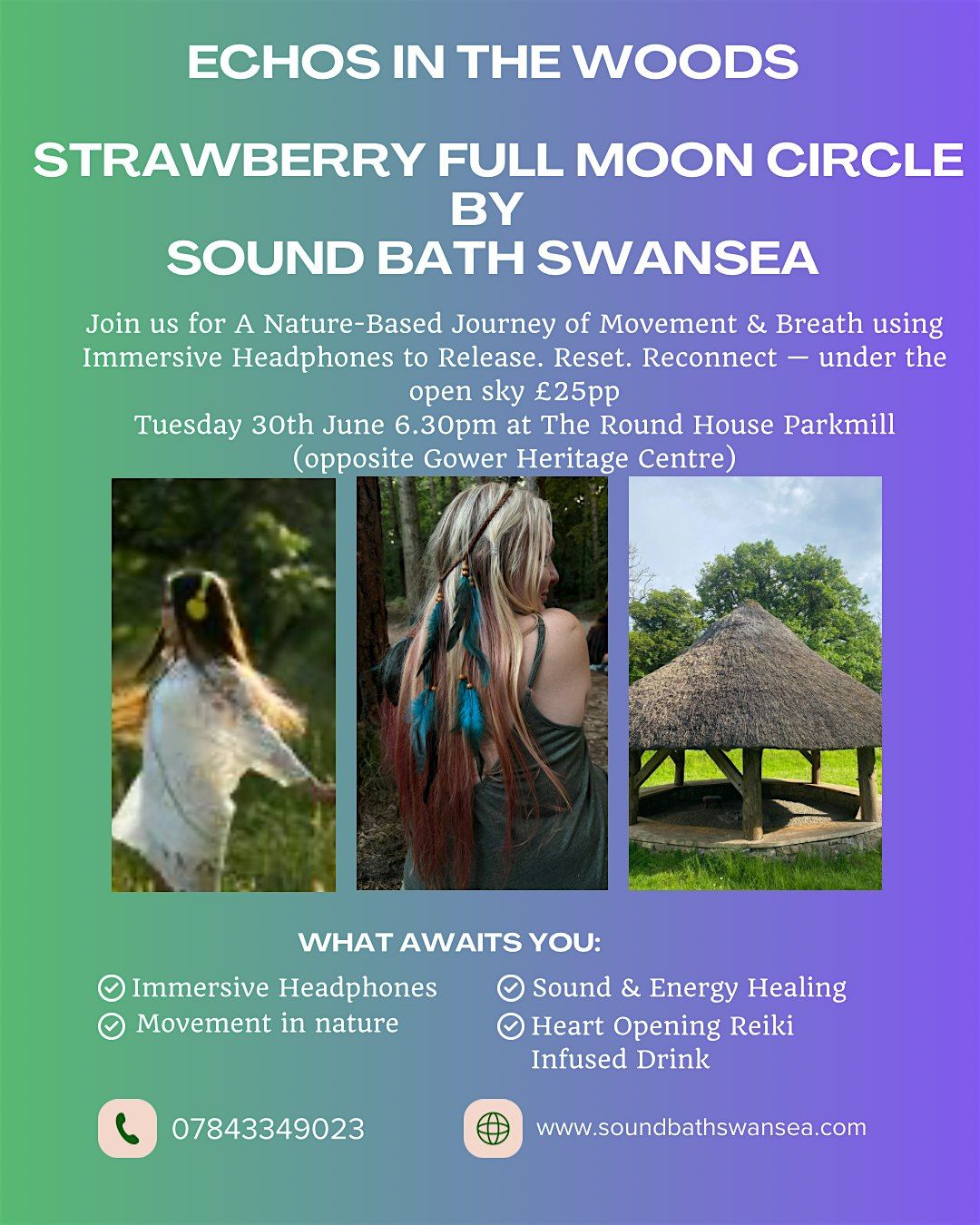 ECHOS IN THE WOODS

STRAWBERRY FULL MOON CIRCLE
BY
SOUND BATH SWANSEA

Join us for A Nature-Based Journey of Movement & Breath using Immersive Headphones to Release. Reset. Reconnect — under the open sky £25pp
Tuesday 30th June 6.30pm at The Round House Parkmill
(opposite Gower Heritage Centre)

WHAT AWAITS YOU:

Immersive Headphones
Movement in nature

Sound & Energy Healing
Heart Opening Reiki Infused Drink

07843349023

www.soundbathswansea.com